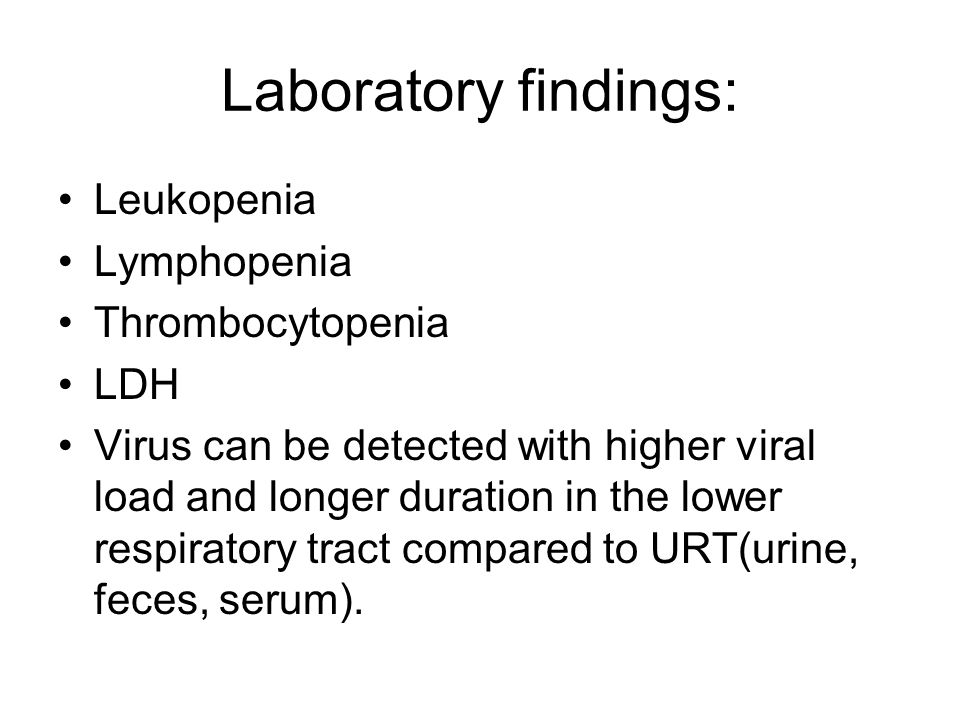 Laboratory findings:

• Leukopenia
• Lymphopenia
• Thrombocytopenia
• LDH
• Virus can be detected with higher viral load and longer duration in the lower respiratory tract compared to URT(urine, feces, serum).